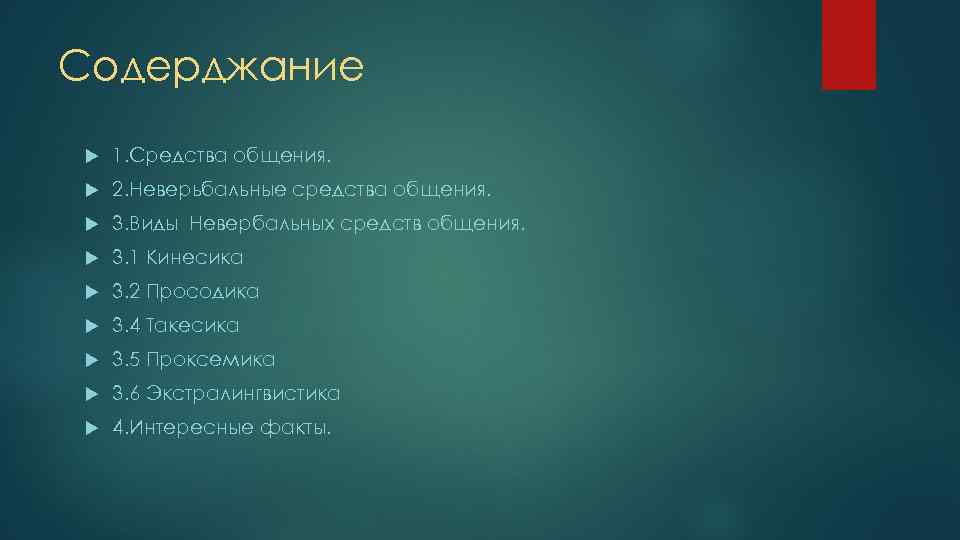 Содерджание

1.Средства общения.

2.Неверьбальные средства общения.

3.Виды Невербальных средств общения.

3.1 Кинесика

3.2 Просодика

3.4 Такесика

3.5 Проксемика

3.6 Экстралингвистика

4.Интересные факты.